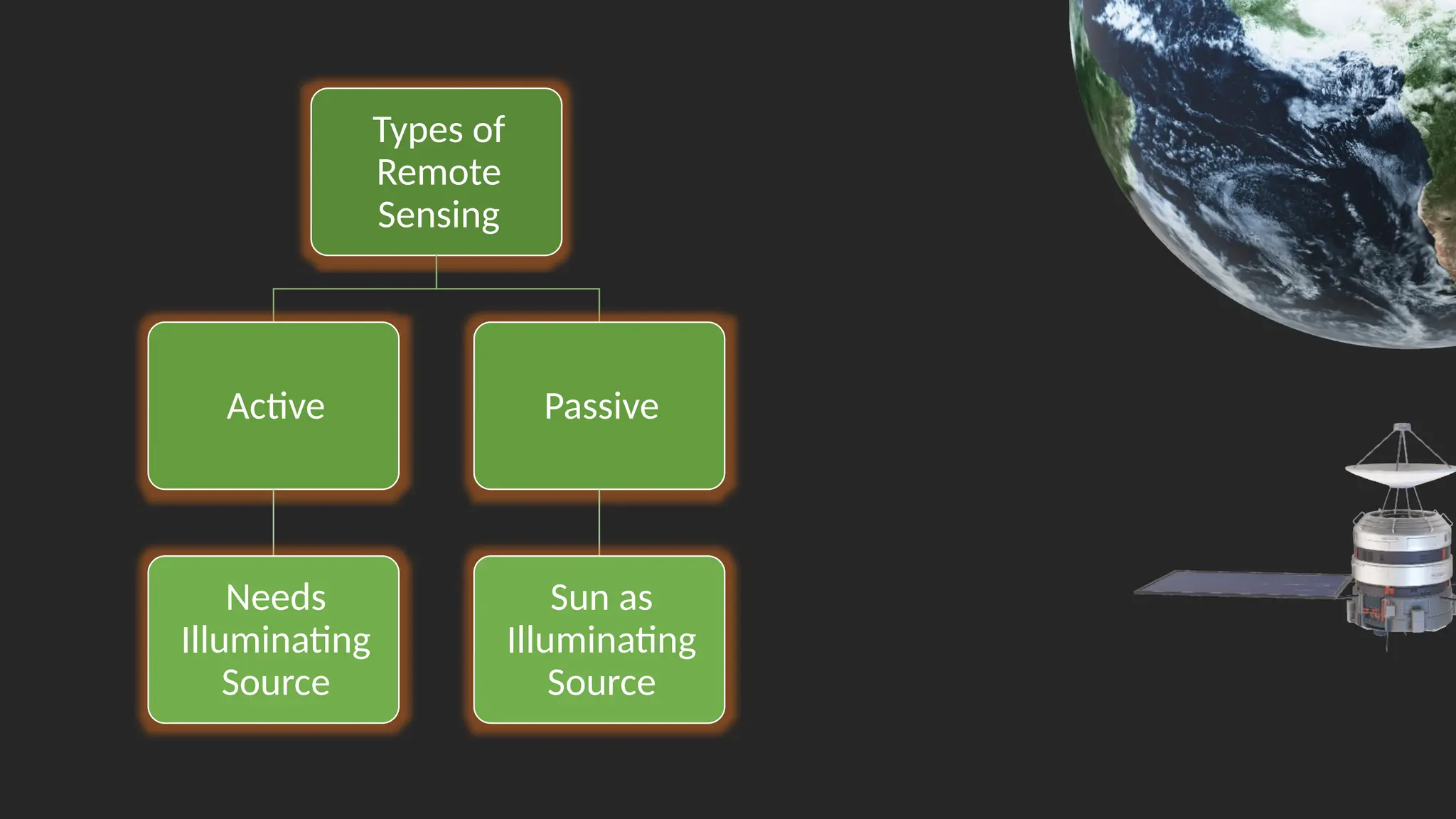 Types of Remote Sensing

Active

Passive

Needs Illuminating Source

Sun as Illuminating Source